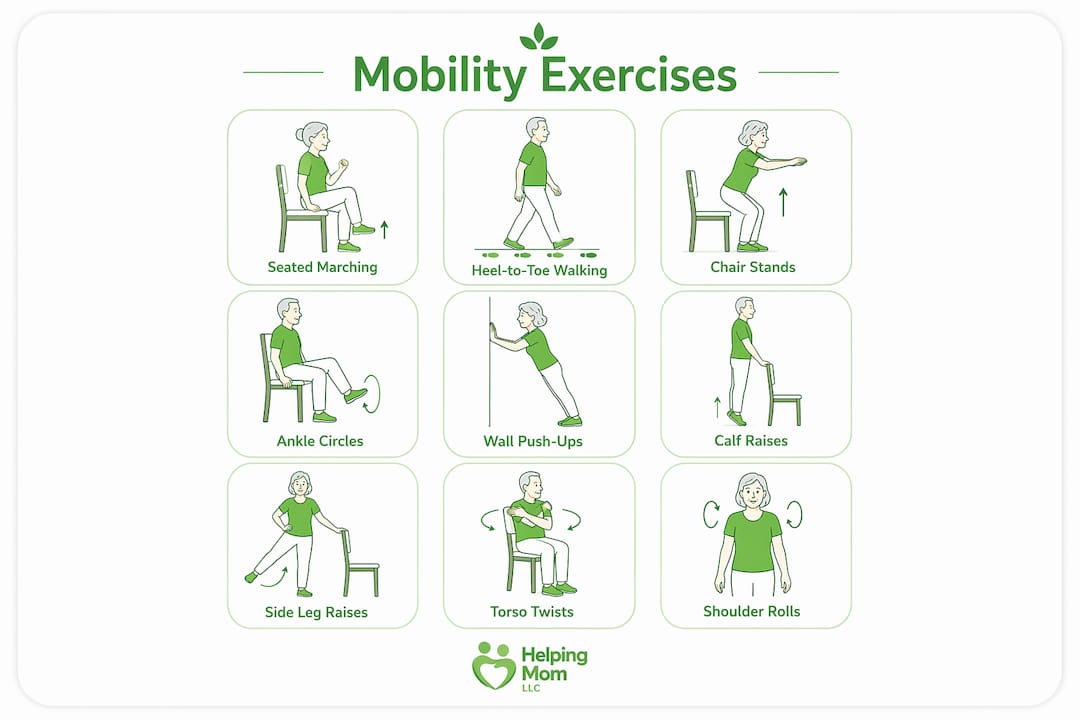 Mobility Exercises

Seated Marching

Heel-to-Toe Walking

Chair Stands

Ankle Circles

Wall Push-Ups

Calf Raises

Side Leg Raises

Torso Twists

Shoulder Rolls

Helping Mom LLC